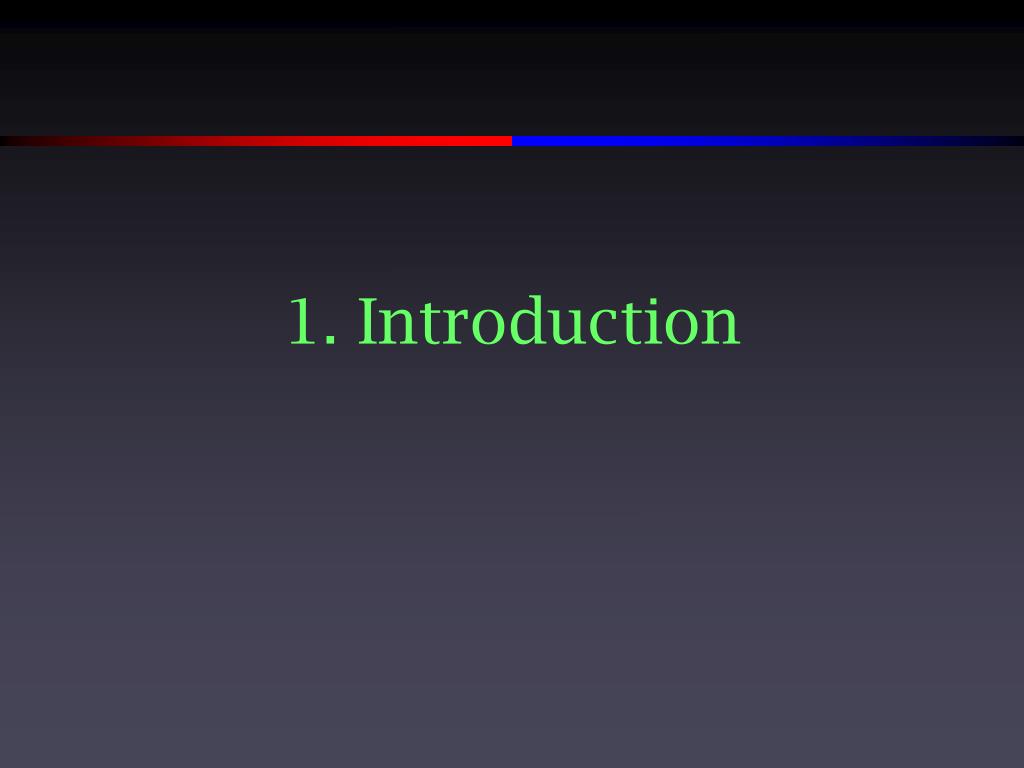 1. Introduction